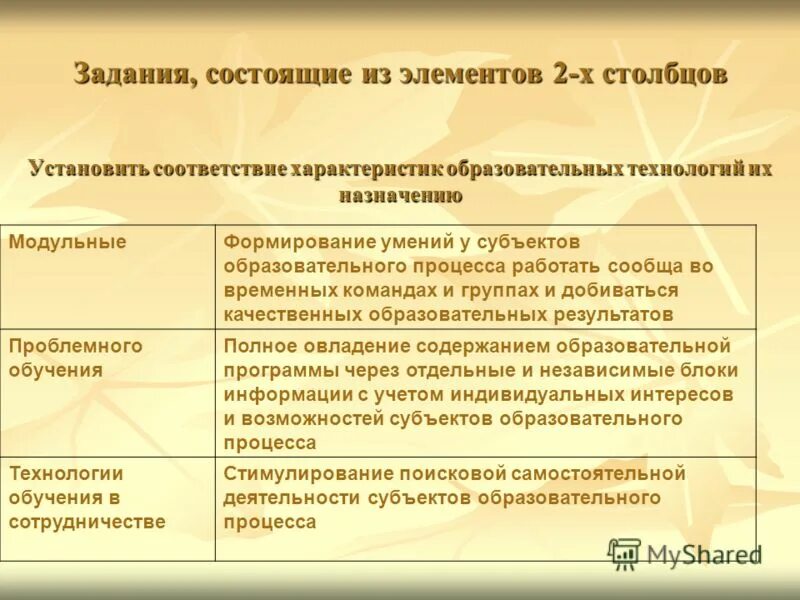 Задания, состоящие из элементов 2-х столбцов

Установить соответствие характеристик образовательных технологий их назначению

| Модульные | Формирование умений у субъектов образовательного процесса работать сообща во временных командах и группах и добиваться качественных образовательных результатов |
|---|---|
| Проблемного обучения | Полное овладение содержанием образовательной программы через отдельные и независимые блоки информации с учетом индивидуальных интересов и возможностей субъектов образовательного процесса |
| Технологии обучения в сотрудничестве | Стимулирование поисковой самостоятельной деятельности субъектов образовательного процесса |

MyShared